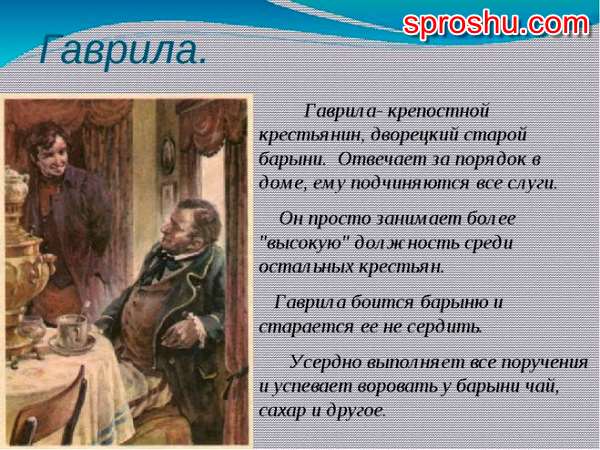 sproshu.com

Гаврила.

Гаврила- крепостной крестьянин, дворецкий старой барыни. Отвечает за порядок в доме, ему подчиняются все слуги.

Он просто занимает более "высокую" должность среди остальных крестьян.

Гаврила боится барыню и старается ее не сердить.

Усердно выполняет все поручения и успевает воровать у барыни чай, сахар и другое.